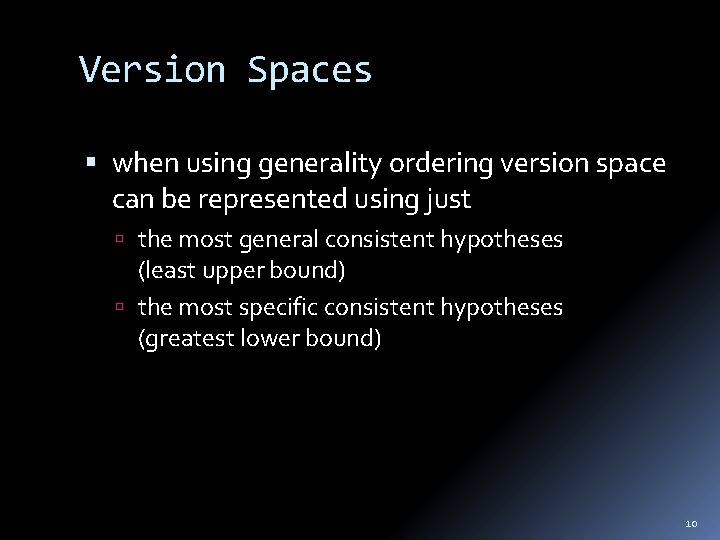 Version Spaces

▪ when using generality ordering version space can be represented using just

▫ the most general consistent hypotheses (least upper bound)

▫ the most specific consistent hypotheses (greatest lower bound)

10